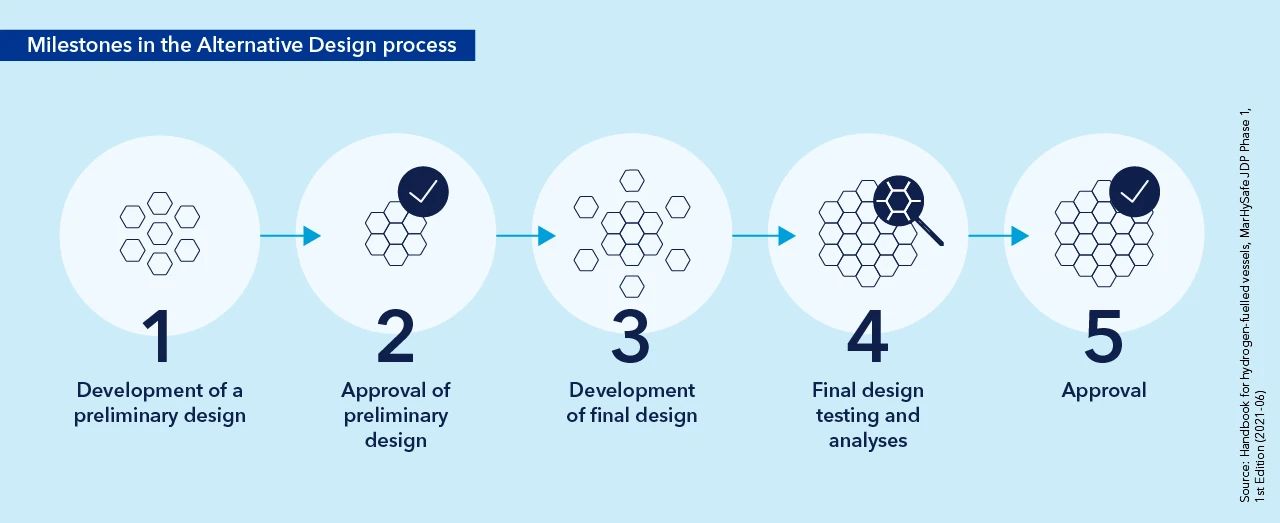 Milestones in the Alternative Design process

1
Development of a preliminary design

2
Approval of preliminary design

3
Development of final design

4
Final design testing and analyses

5
Approval

Source: Handbook for hydrogen-fuelled vessels, MarHySafe JDP Phase 1, 1st Edition (2021-06)